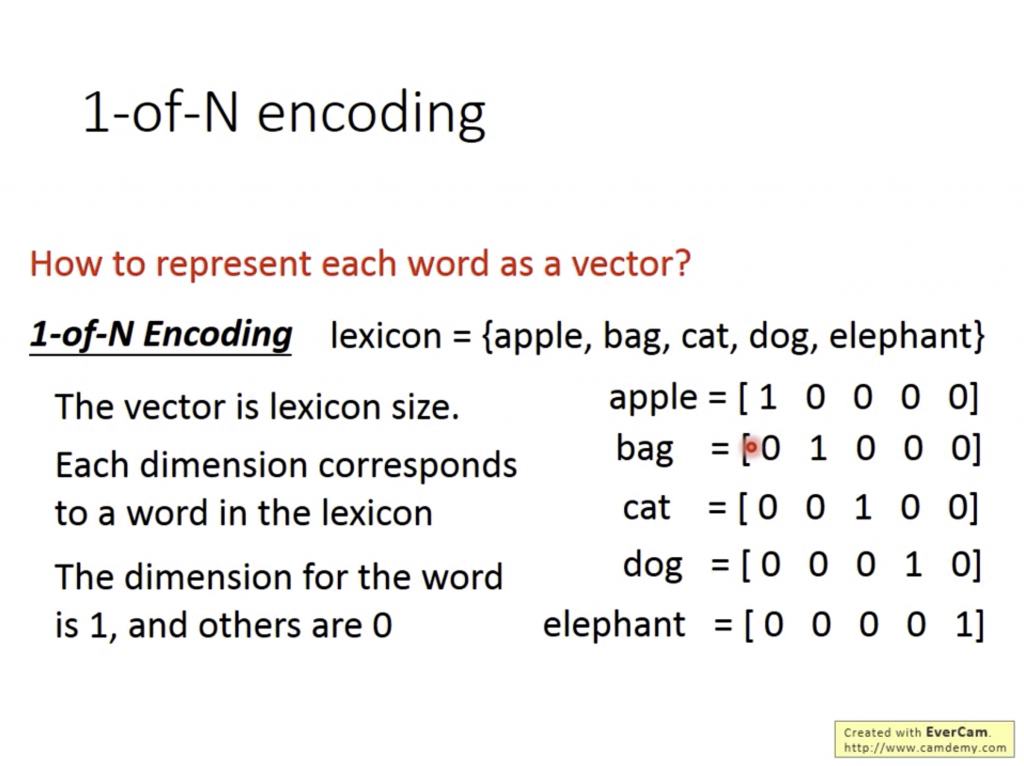 1-of-N encoding

How to represent each word as a vector?

1-of-N Encoding lexicon = {apple, bag, cat, dog, elephant}

The vector is lexicon size.

Each dimension corresponds to a word in the lexicon

The dimension for the word is 1, and others are 0

apple = [ 1 0 0 0 0]
bag = [ 0 1 0 0 0]
cat = [ 0 0 1 0 0]
dog = [ 0 0 0 1 0]
elephant = [ 0 0 0 0 1]

Created with EverCam.
http://www.camdemy.com